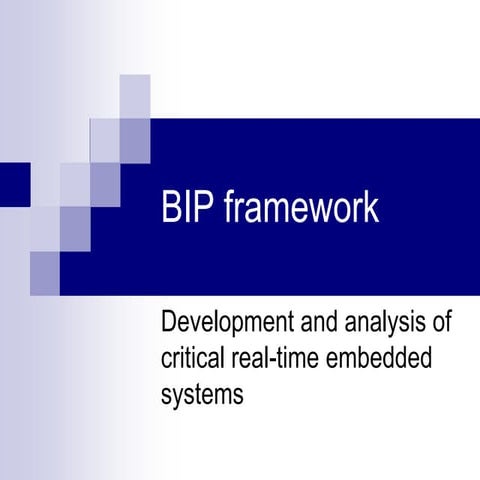 BIP framework

Development and analysis of critical real-time embedded systems